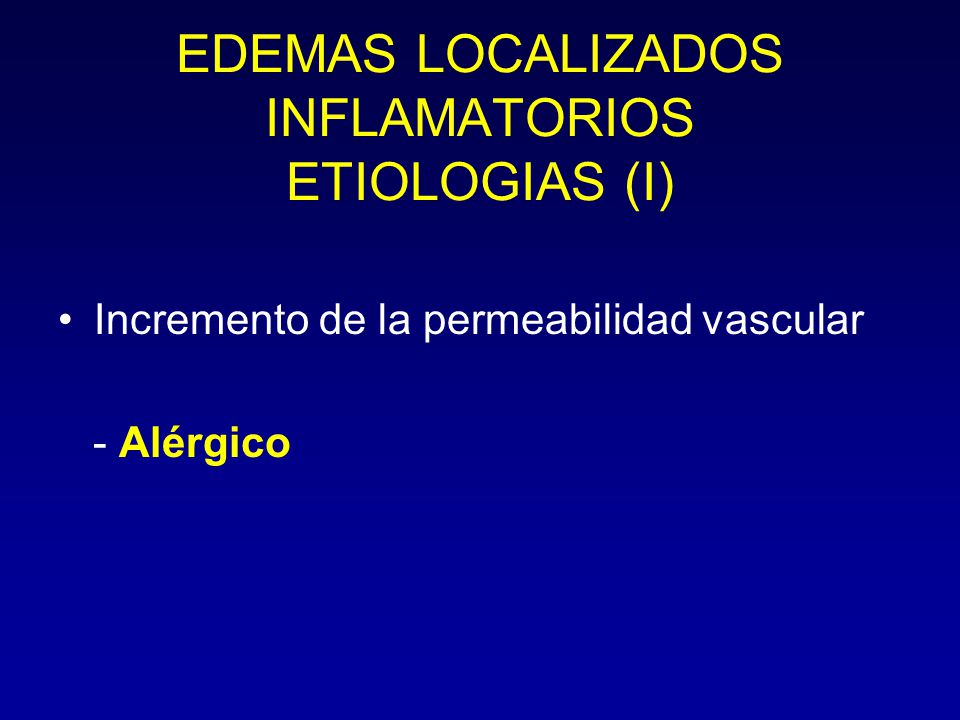 EDEMAS LOCALIZADOS INFLAMATORIOS ETIOLOGIAS (I)

• Incremento de la permeabilidad vascular

- Alérgico